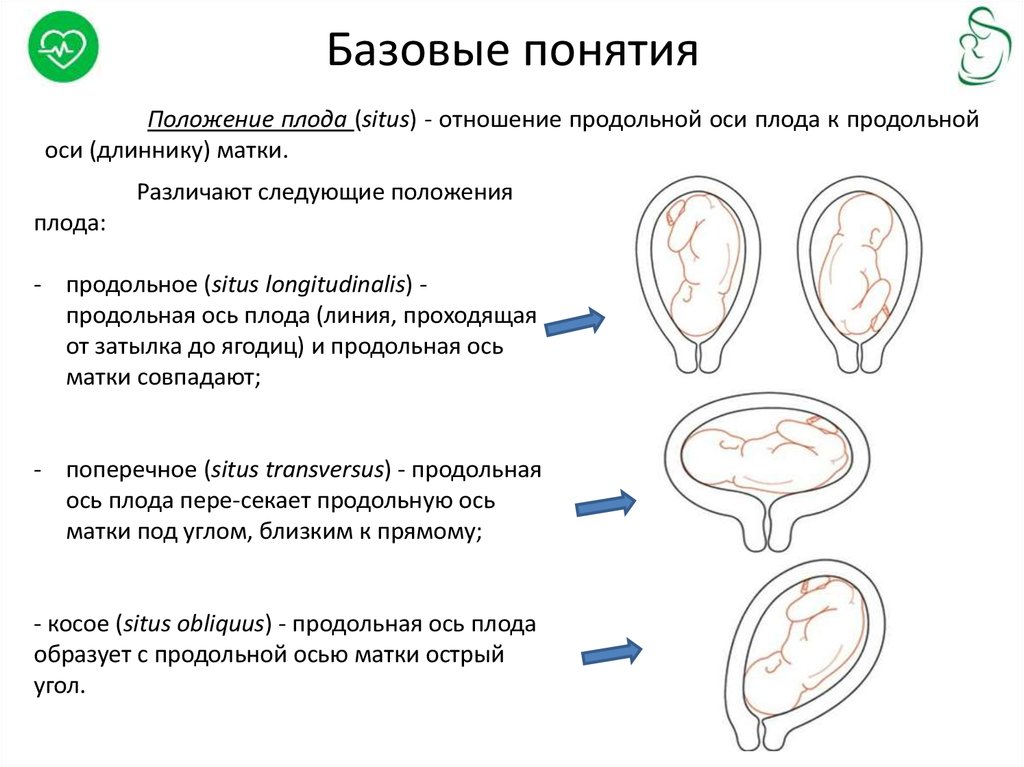 Базовые понятия

Положение плода (situs) - отношение продольной оси плода к продольной оси (длиннику) матки.

Различают следующие положения плода:

- продольное (situs longitudinalis) - продольная ось плода (линия, проходящая от затылка до ягодиц) и продольная ось матки совпадают;

- поперечное (situs transversus) - продольная ось плода пере-секает продольную ось матки под углом, близким к прямому;

- косое (situs obliquus) - продольная ось плода образует с продольной осью матки острый угол.